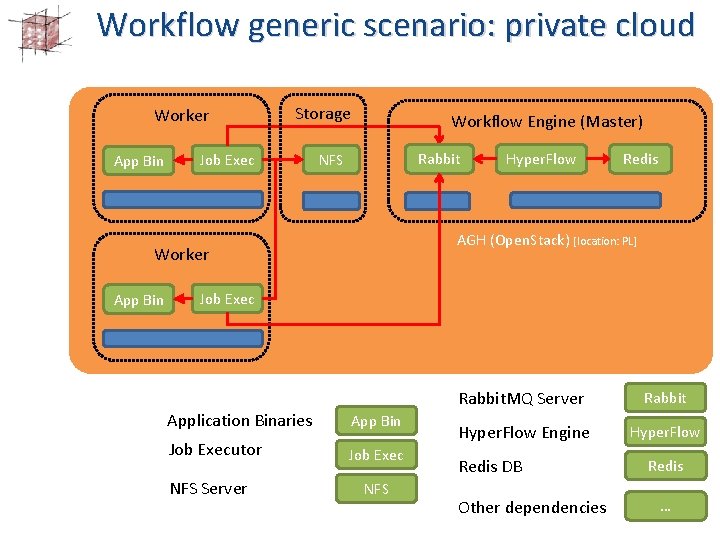 Workflow generic scenario: private cloud

Worker

App Bin

Job Exec

Storage

NFS

Workflow Engine (Master)

Rabbit

HyperFlow

Redis

AGH (OpenStack) [location: PL]

Worker

App Bin

Job Exec

Application Binaries
App Bin

Job Executor
Job Exec

NFS Server
NFS

RabbitMQ Server
Rabbit

HyperFlow Engine
HyperFlow

Redis DB
Redis

Other dependencies
...